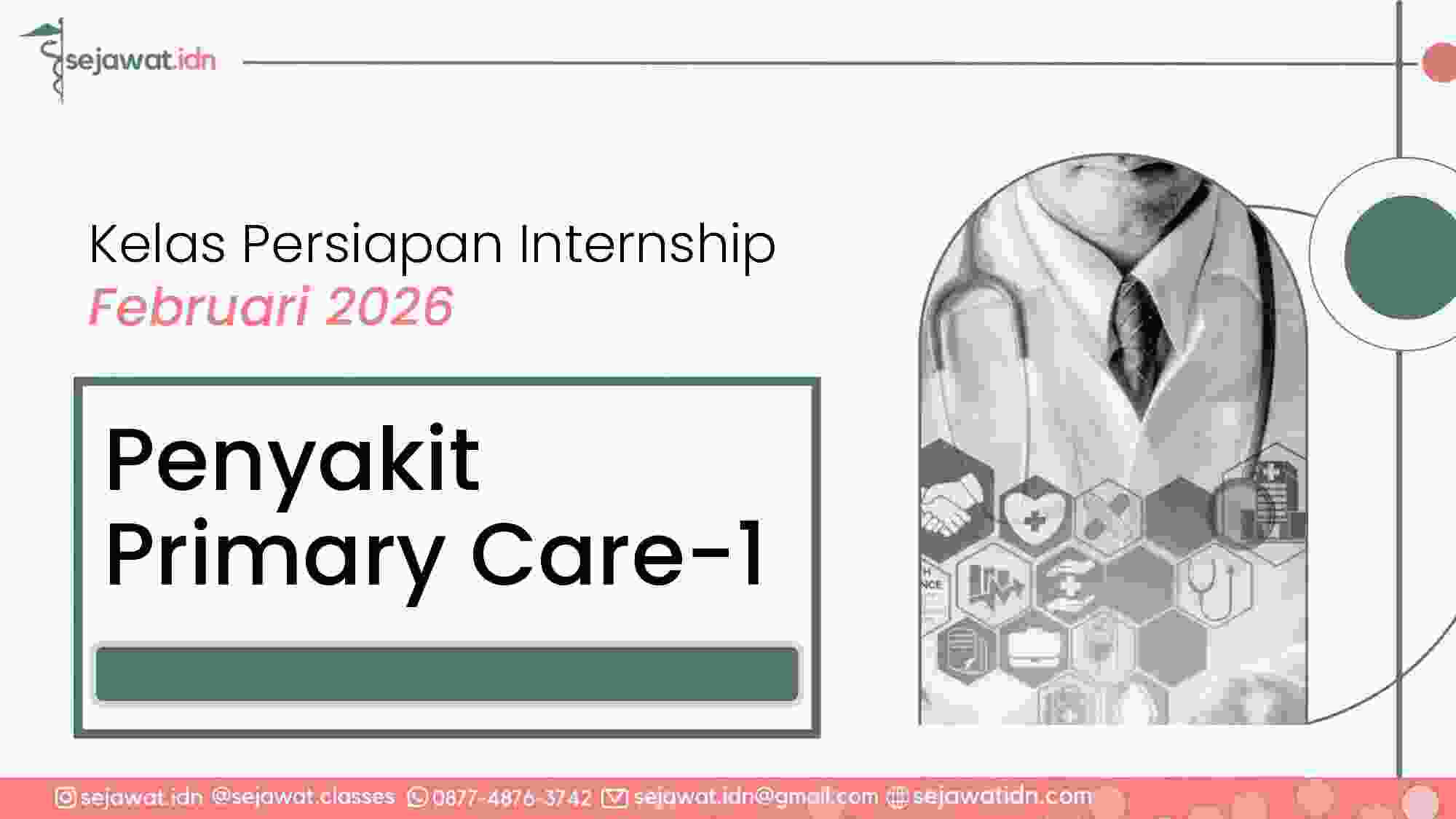 sejawat.idn

Kelas Persiapan Internship
Februari 2026

Penyakit
Primary Care-1

sejawat.idn @sejawat.classes 0877-4876-3742 sejawat.idn@gmail.com sejawatidn.com